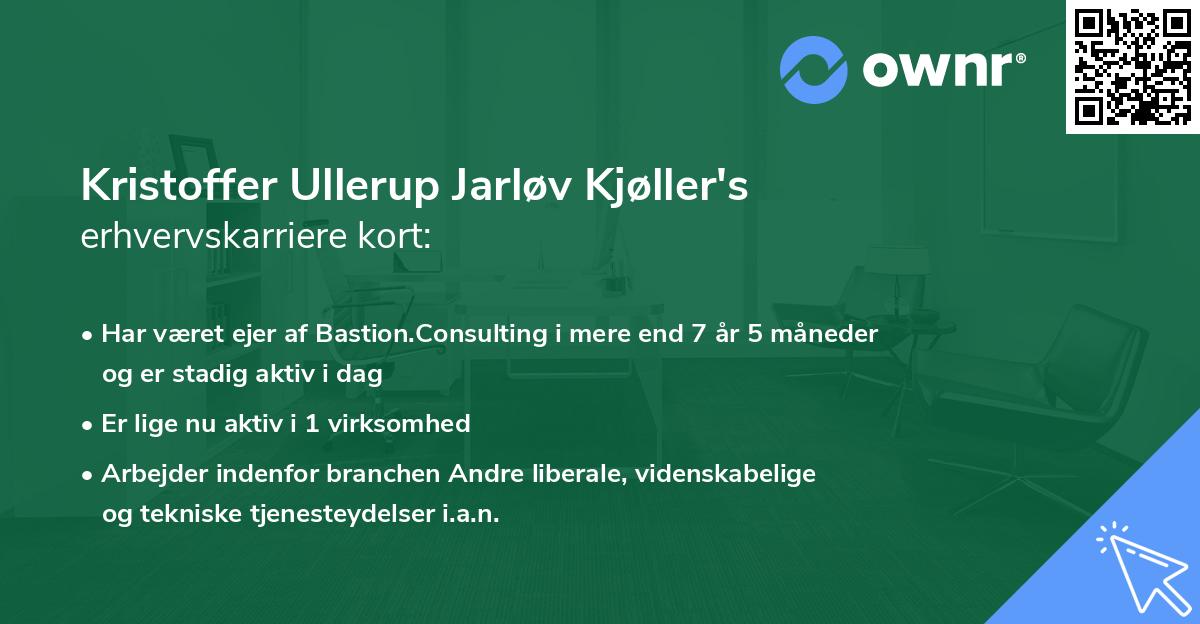 ownr®

Kristoffer Ullerup Jarløv Kjøller's
erhvervskarriere kort:

• Har været ejer af Bastion.Consulting i mere end 7 år 5 måneder og er stadig aktiv i dag
• Er lige nu aktiv i 1 virksomhed
• Arbejder indenfor branchen Andre liberale, videnskabelige og tekniske tjenesteydelser i.a.n.